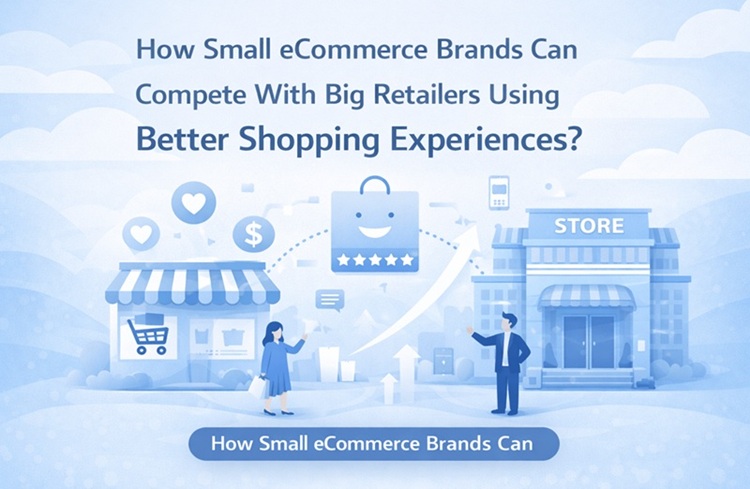 How Small eCommerce Brands Can Compete With Big Retailers Using Better Shopping Experiences?

$

STORE

How Small eCommerce Brands Can